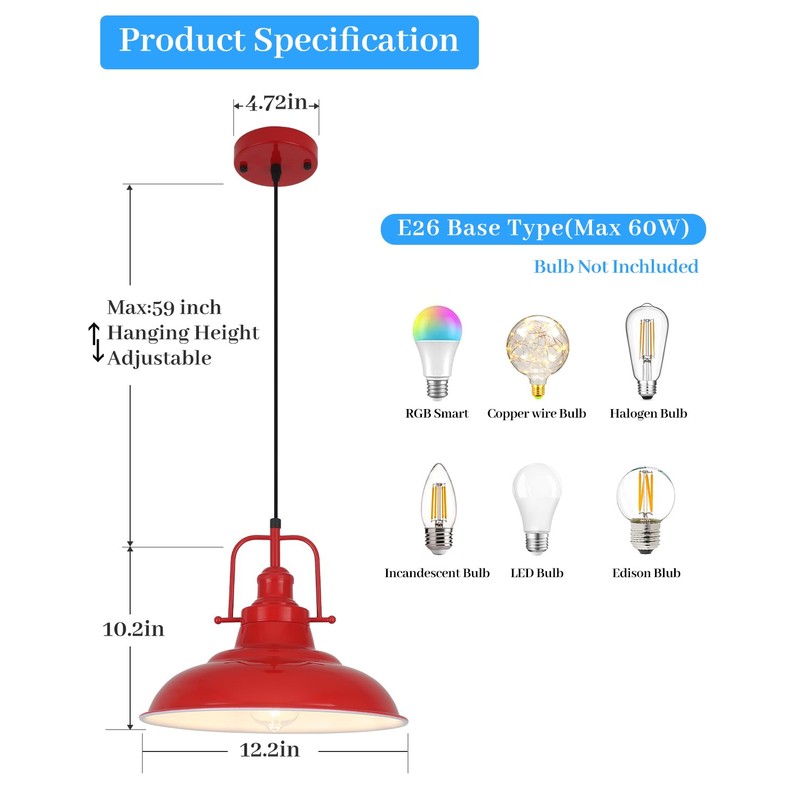 Product Specification

4.72in

Max:59 inch
Hanging Height
Adjustable

10.2in

12.2in

E26 Base Type(Max 60W)

Bulb Not Inchluded

RGB Smart

Copper wire Bulb

Halogen Bulb

Incandescent Bulb

LED Bulb

Edison Blub